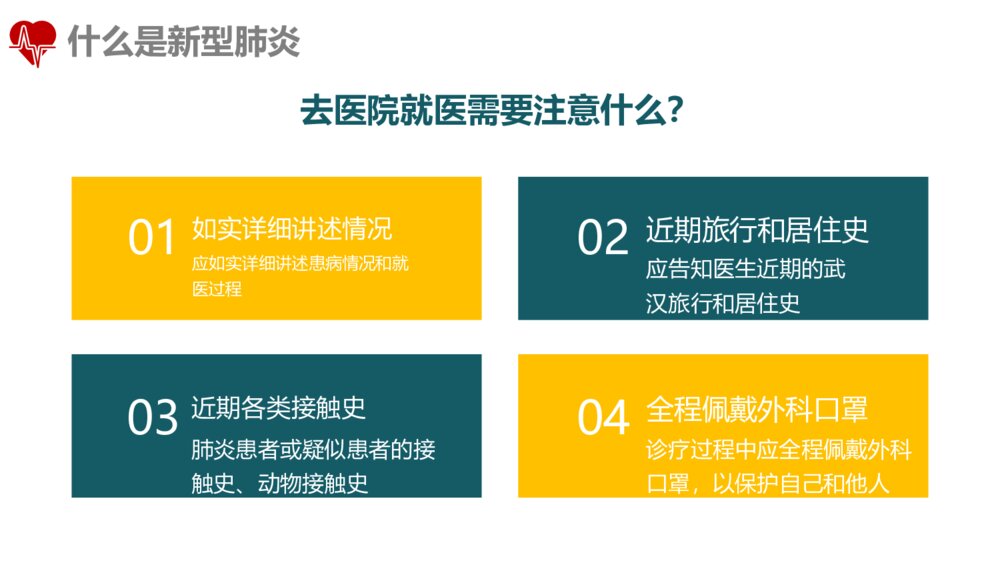 什么是新型肺炎

去医院就医需要注意什么?

01 如实详细讲述情况
应如实详细讲述患病情况和就医过程

02 近期旅行和居住史
应告知医生近期的武汉旅行和居住史

03 近期各类接触史
肺炎患者或疑似患者的接触史、动物接触史

04 全程佩戴外科口罩
诊疗过程中应全程佩戴外科口罩，以保护自己和他人